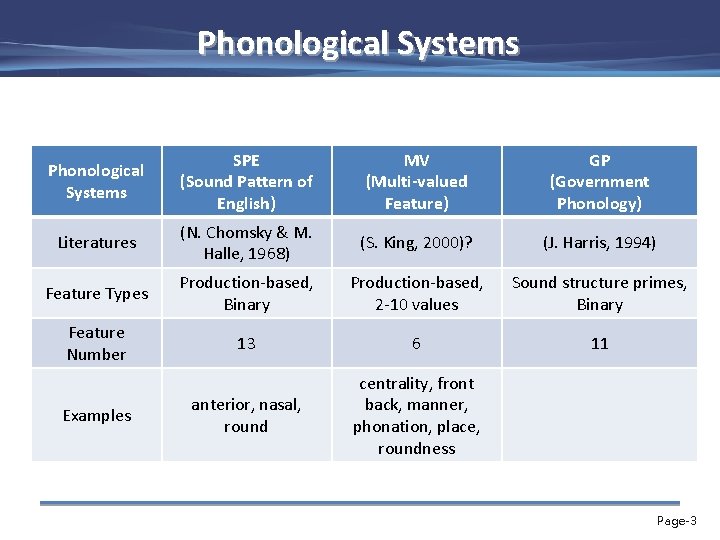 Phonological Systems

| Phonological Systems | SPE (Sound Pattern of English) | MV (Multi-valued Feature) | GP (Government Phonology) |
|---|---|---|---|
| Literatures | (N. Chomsky & M. Halle, 1968) | (S. King, 2000)? | (J. Harris, 1994) |
| Feature Types | Production-based, Binary | Production-based, 2-10 values | Sound structure primes, Binary |
| Feature Number | 13 | 6 | 11 |
| Examples | anterior, nasal, round | centrality, front back, manner, phonation, place, roundness | |

Page-3